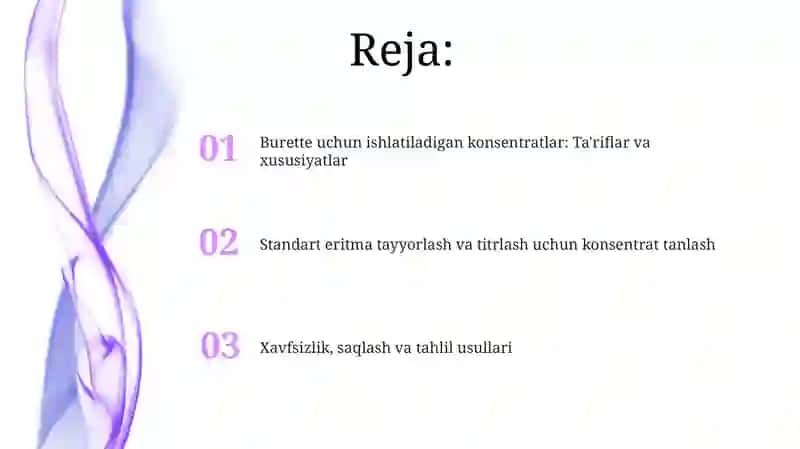 Reja:

01 Burette uchun ishlatiladigan konsentratlar: Ta'riflar va xususiyatlar

02 Standart eritma tayyorlash va titrlash uchun konsentrat tanlash

03 Xavfsizlik, saqlash va tahlil usullari